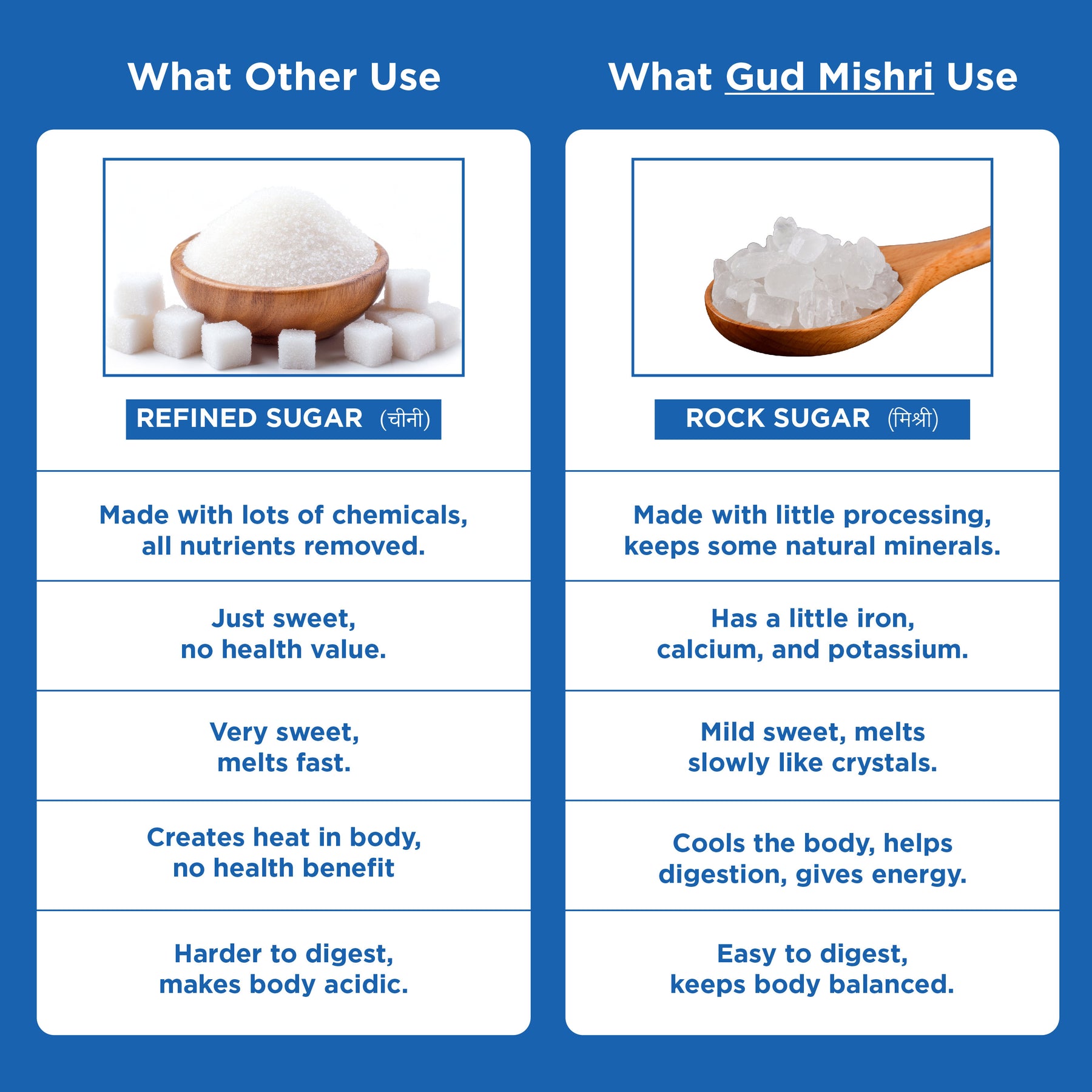 What Other Use

REFINED SUGAR (चीनी)

Made with lots of chemicals, all nutrients removed.

Just sweet, no health value.

Very sweet, melts fast.

Creates heat in body, no health benefit

Harder to digest, makes body acidic.

What Gud Mishri Use

ROCK SUGAR (मिश्री)

Made with little processing, keeps some natural minerals.

Has a little iron, calcium, and potassium.

Mild sweet, melts slowly like crystals.

Cools the body, helps digestion, gives energy.

Easy to digest, keeps body balanced.